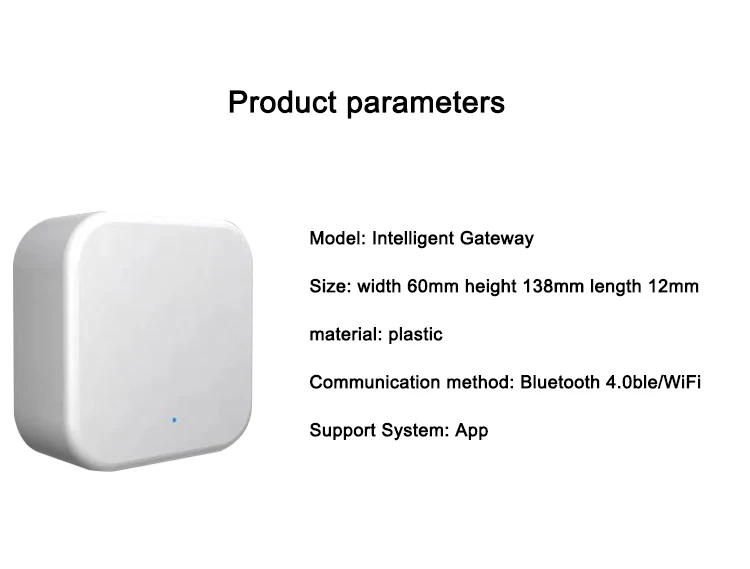 Product parameters

Model: Intelligent Gateway

Size: width 60mm height 138mm length 12mm

material: plastic

Communication method: Bluetooth 4.0ble/WiFi

Support System: App